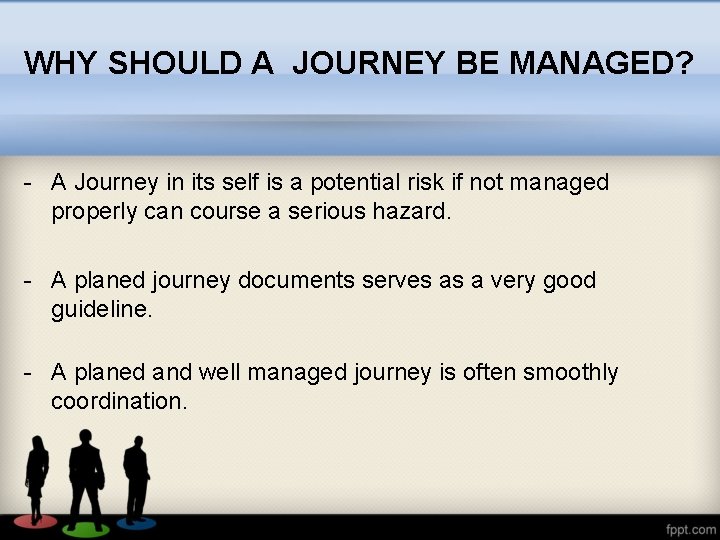 WHY SHOULD A JOURNEY BE MANAGED?

- A Journey in its self is a potential risk if not managed properly can course a serious hazard.

- A planed journey documents serves as a very good guideline.

- A planed and well managed journey is often smoothly coordination.

fppt.com